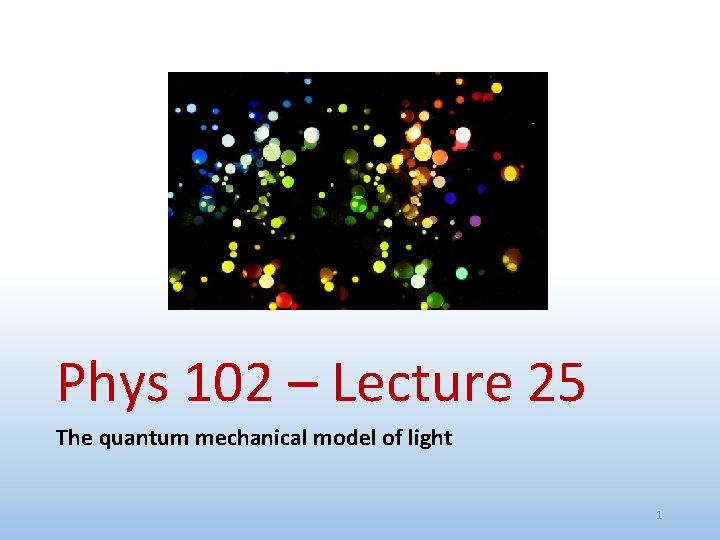 Phys 102 – Lecture 25

The quantum mechanical model of light

1